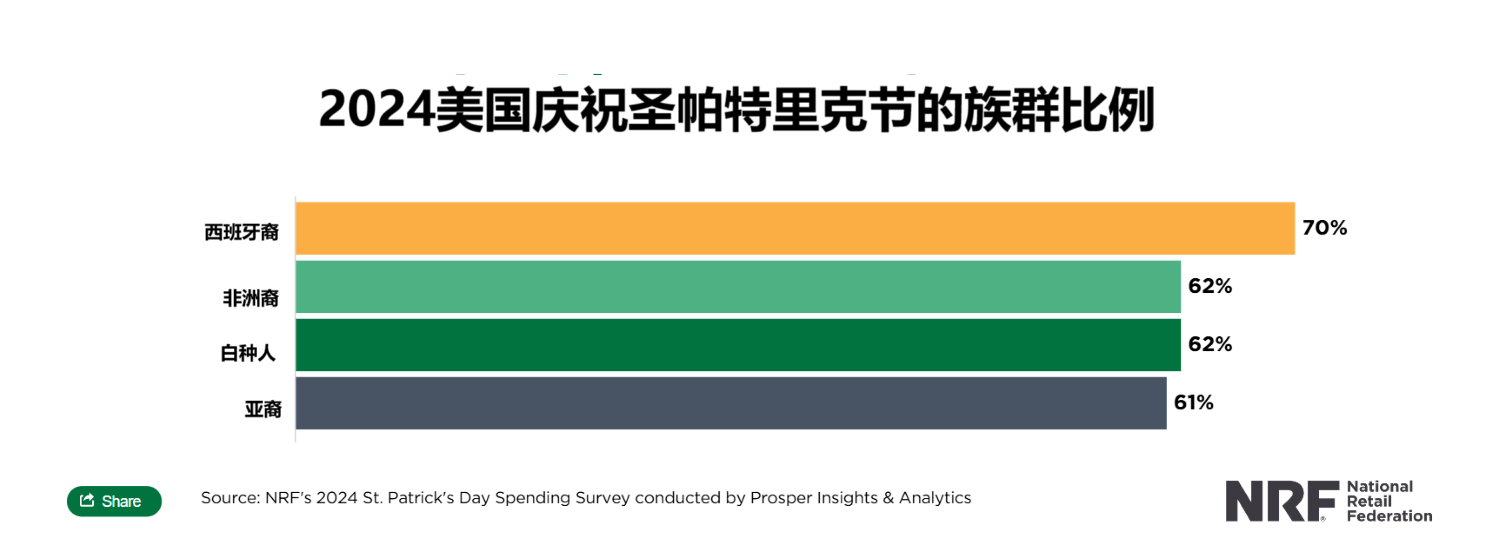 2024美国庆祝圣帕特里克节的族群比例

西班牙裔 70%

非洲裔 62%

白种人 62%

亚裔 61%

Share

Source: NRF's 2024 St. Patrick's Day Spending Survey conducted by Prosper Insights & Analytics

NRF National Retail Federation